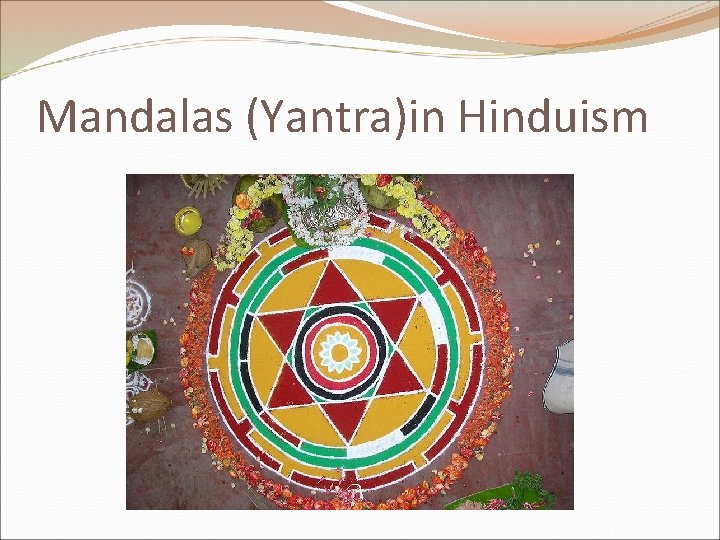 Mandalas (Yantra)in Hinduism